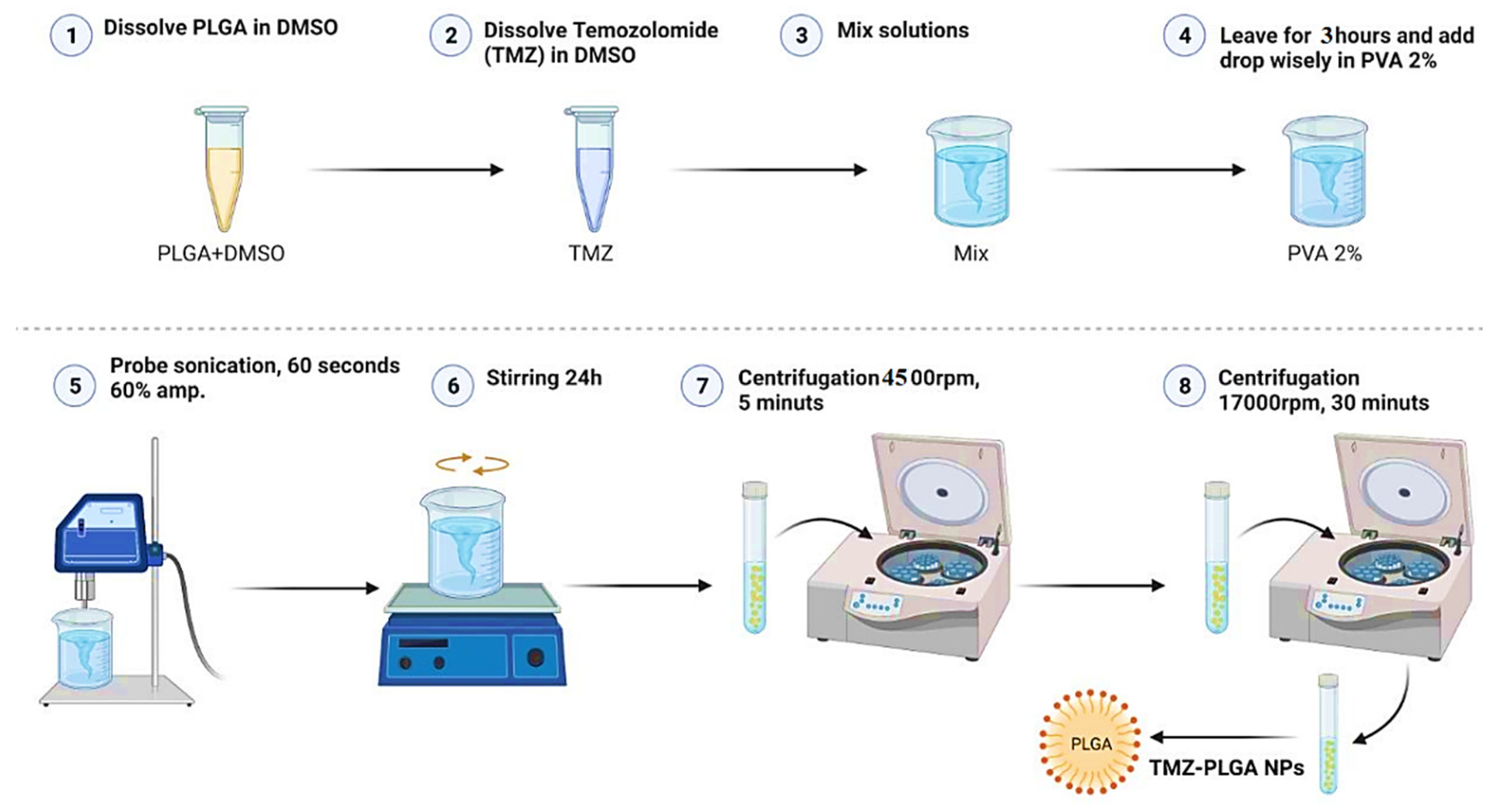 1 Dissolve PLGA in DMSO

2 Dissolve Temozolomide (TMZ) in DMSO

3 Mix solutions

4 Leave for 3hours and add drop wisely in PVA 2%

PLGA+DMSO

TMZ

Mix

PVA 2%

5 Probe sonication, 60 seconds 60% amp.

6 Stirring 24h

7 Centrifugation 4500rpm, 5 minuts

8 Centrifugation 17000rpm, 30 minuts

PLGA

TMZ-PLGA NPs